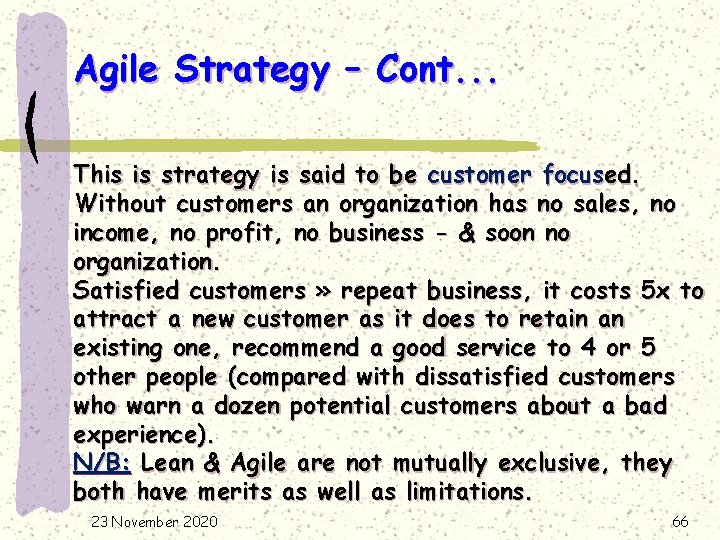 Agile Strategy – Cont...

This is strategy is said to be customer focused. Without customers an organization has no sales, no income, no profit, no business - & soon no organization.
Satisfied customers » repeat business, it costs 5x to attract a new customer as it does to retain an existing one, recommend a good service to 4 or 5 other people (compared with dissatisfied customers who warn a dozen potential customers about a bad experience).
N/B: Lean & Agile are not mutually exclusive, they both have merits as well as limitations.

23 November 2020

66